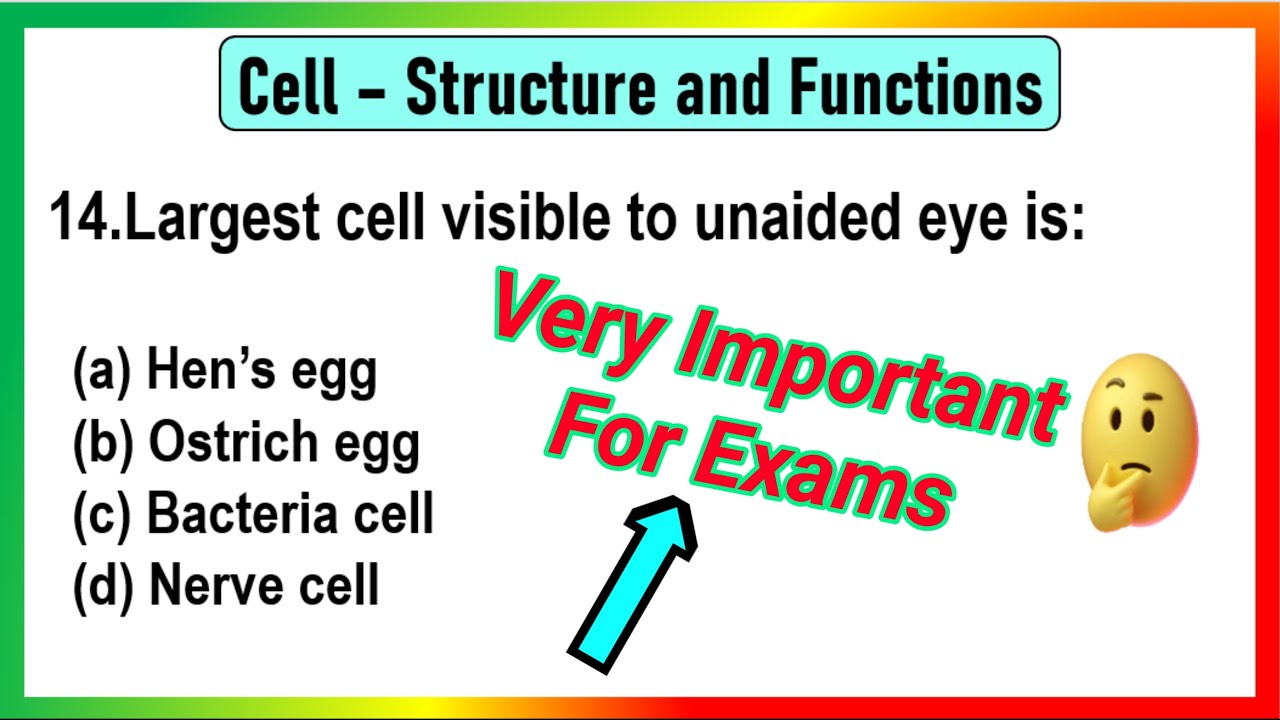 Cell – Structure and Functions

14.Largest cell visible to unaided eye is:

(a) Hen's egg
(b) Ostrich egg
(c) Bacteria cell
(d) Nerve cell

Very Important For Exams